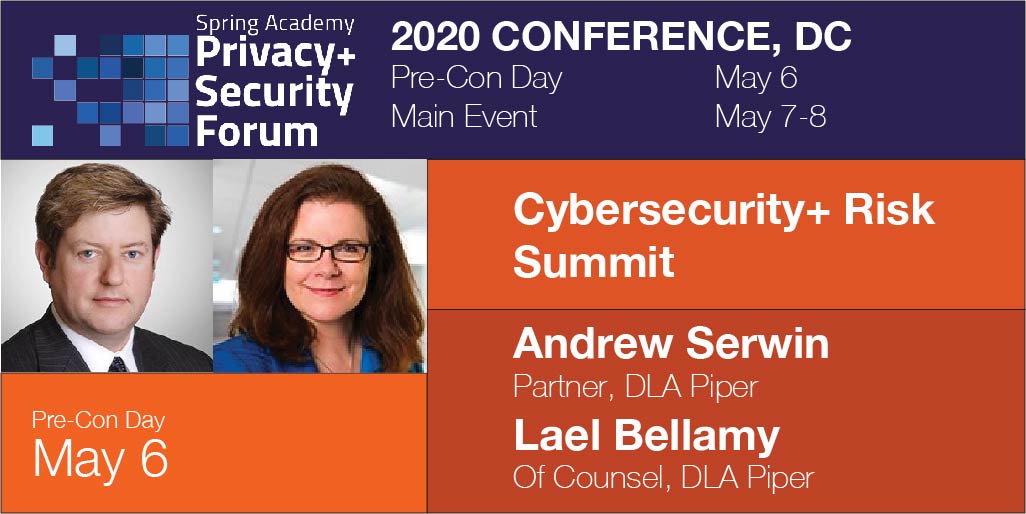 Spring Academy
Privacy+ Security Forum

2020 CONFERENCE, DC

Pre-Con Day May 6
Main Event May 7-8

Cybersecurity+ Risk Summit

Andrew Serwin
Partner, DLA Piper

Lael Bellamy
Of Counsel, DLA Piper

Pre-Con Day
May 6